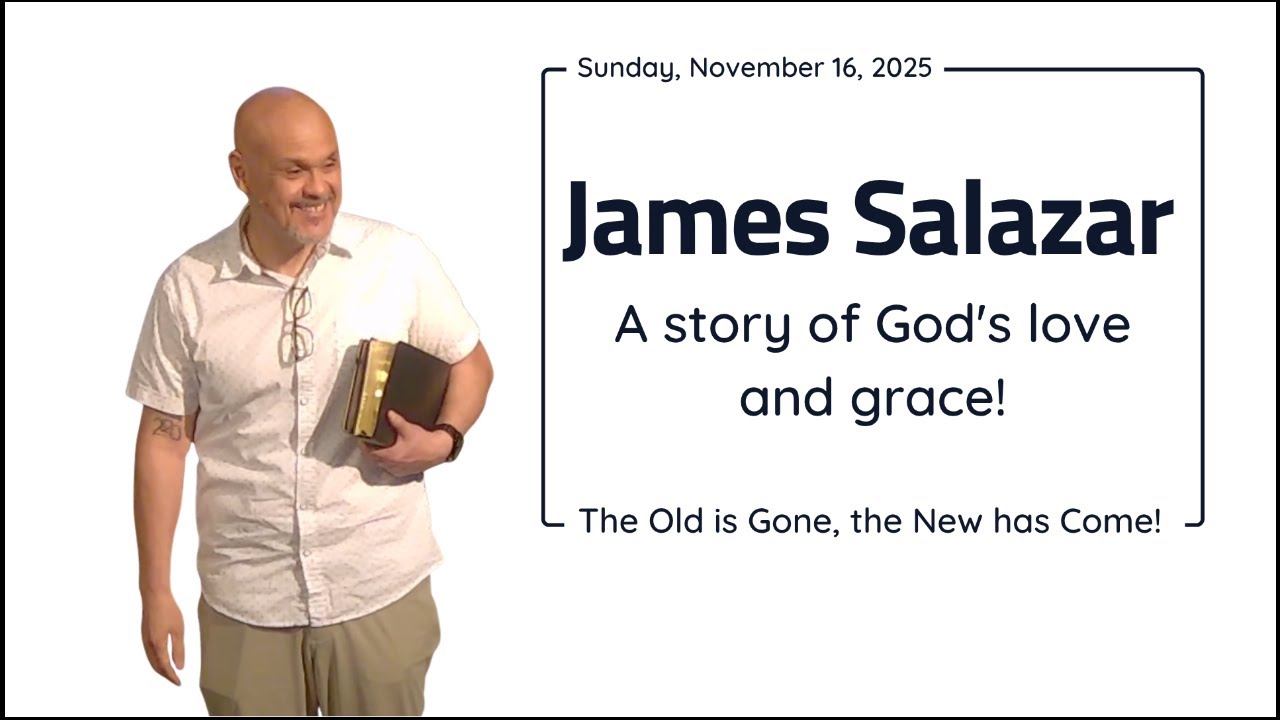 Sunday, November 16, 2025

James Salazar

A story of God's love and grace!

The Old is Gone, the New has Come!